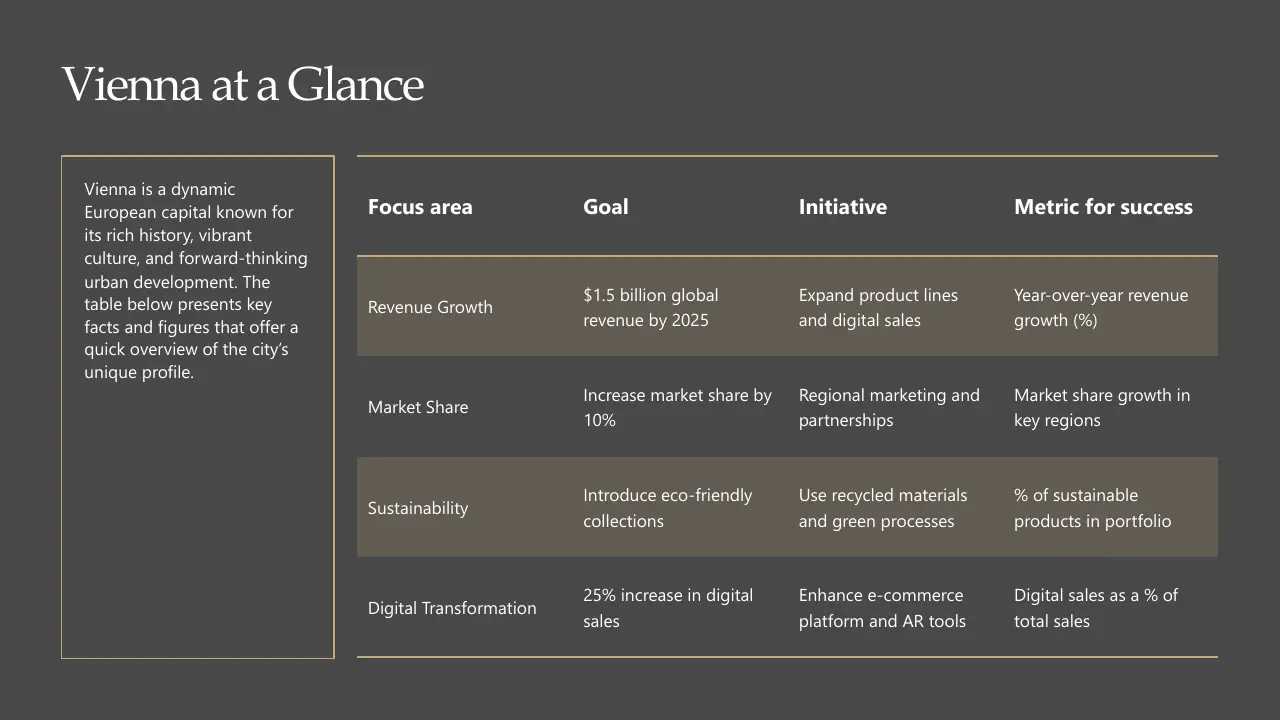 Vienna at a Glance

Vienna is a dynamic European capital known for its rich history, vibrant culture, and forward-thinking urban development. The table below presents key facts and figures that offer a quick overview of the city's unique profile.

| Focus area | Goal | Initiative | Metric for success |
|---|---|---|---|
| Revenue Growth | \$1.5 billion global revenue by 2025 | Expand product lines and digital sales | Year-over-year revenue growth (%) |
| Market Share | Increase market share by 10% | Regional marketing and partnerships | Market share growth in key regions |
| Sustainability | Introduce eco-friendly collections | Use recycled materials and green processes | % of sustainable products in portfolio |
| Digital Transformation | 25% increase in digital sales | Enhance e-commerce platform and AR tools | Digital sales as a % of total sales |